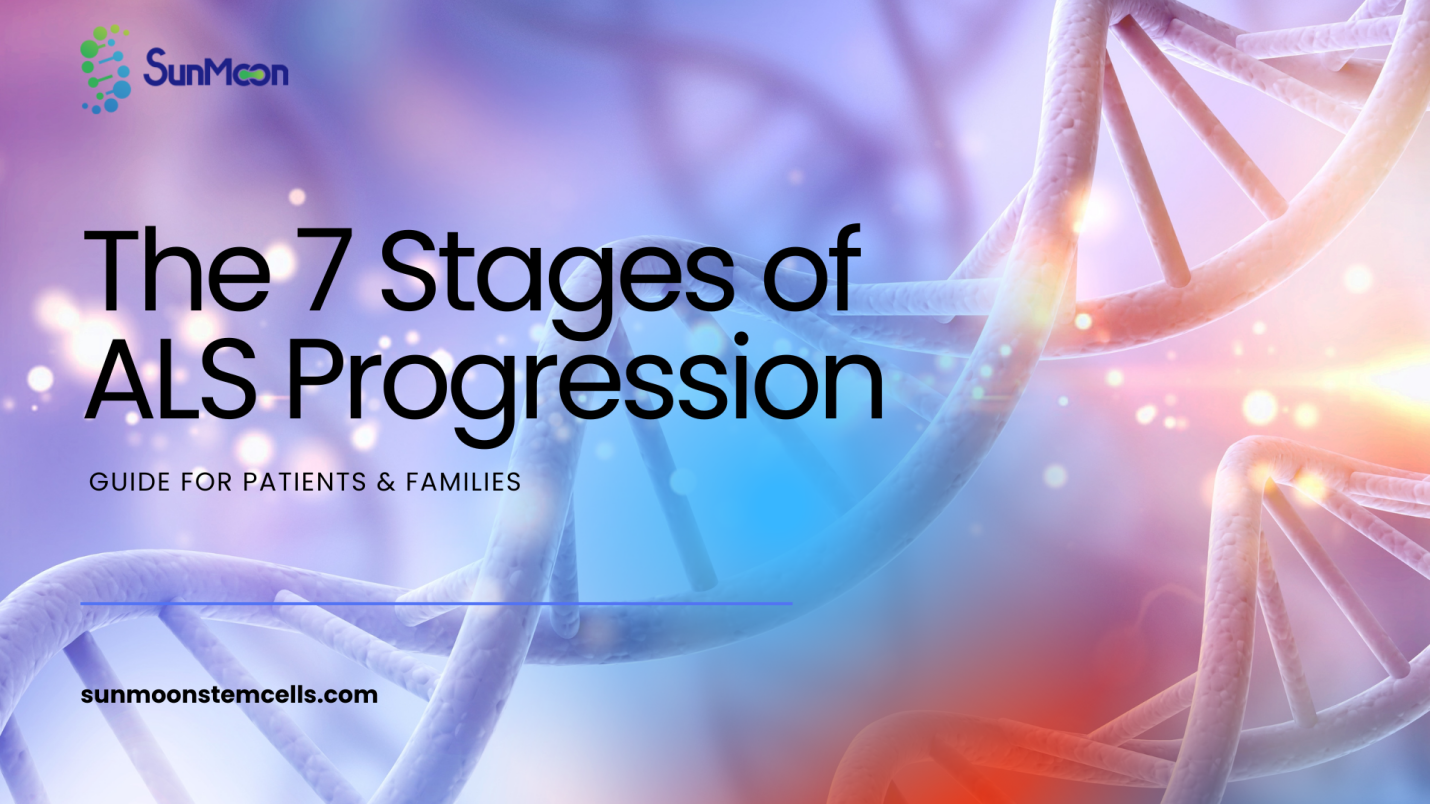 SunMoon

The 7 Stages of ALS Progression

GUIDE FOR PATIENTS & FAMILIES

sunmoonstemcells.com